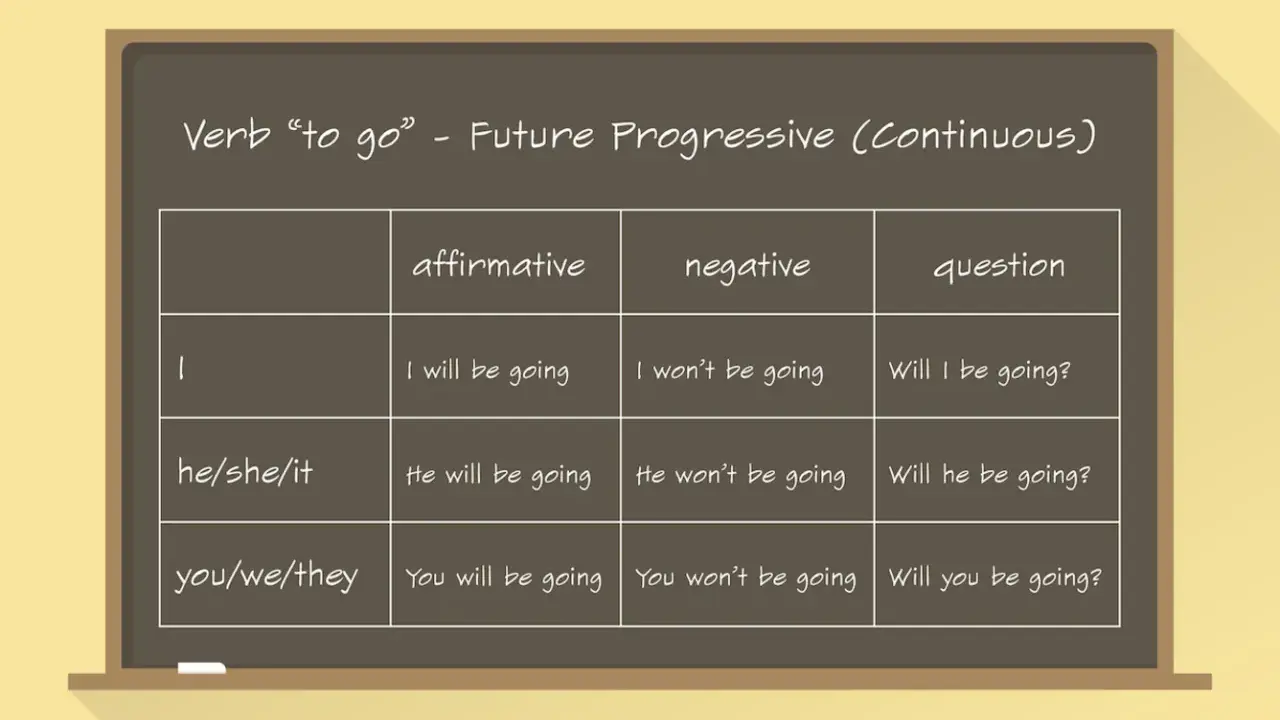 Verb “to go” - Future Progressive (Continuous)

| | affirmative | negative | question |
|---|---|---|---|
| I | I will be going | I won’t be going | Will I be going? |
| he/she/it | He will be going | He won’t be going | Will he be going? |
| you/we/they | You will be going | You won’t be going | Will you be going? |